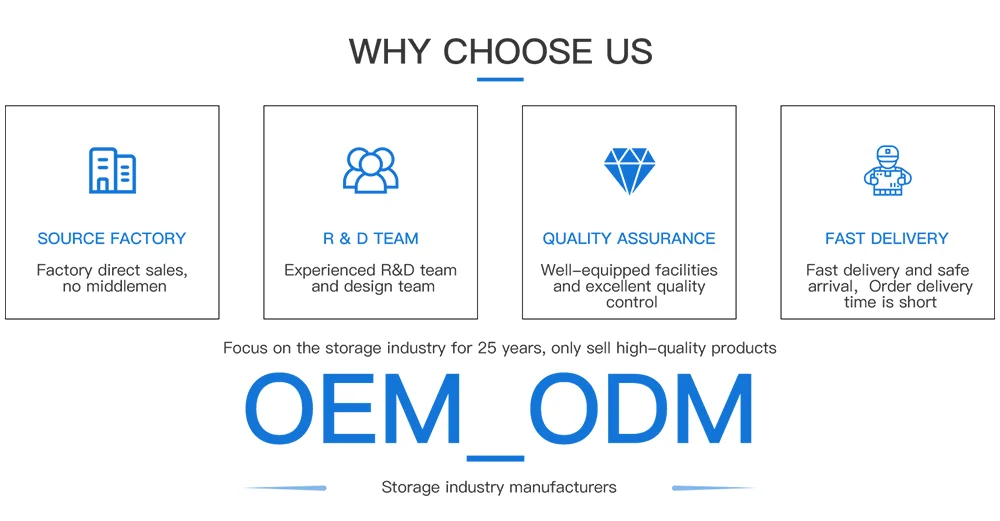 WHY CHOOSE US

SOURCE FACTORY
Factory direct sales, no middlemen

R & D TEAM
Experienced R&D team and design team

QUALITY ASSURANCE
Well-equipped facilities and excellent quality control

FAST DELIVERY
Fast delivery and safe arrival, Order delivery time is short

Focus on the storage industry for 25 years, only sell high-quality products

OEM_ODM

Storage industry manufacturers